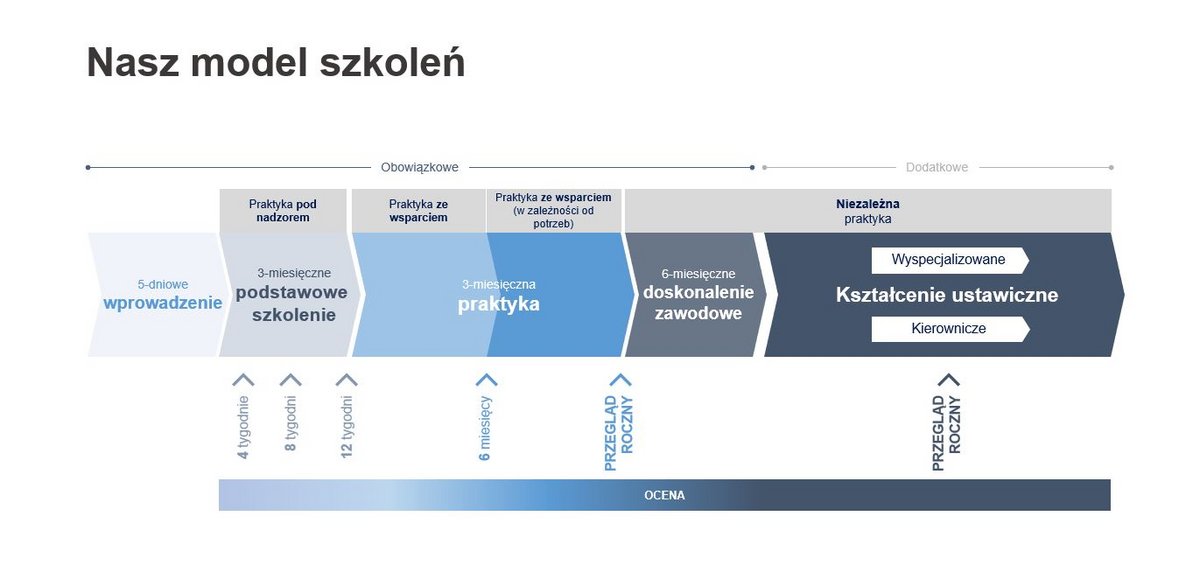 Nasz model szkoleń

Obowiązkowe

Dodatkowe

Praktyka pod nadzorem

Praktyka ze wsparciem

Praktyka ze wsparciem (w zależności od potrzeb)

Niezależna praktyka

5-dniowe wprowadzenie

3-miesięczne podstawowe szkolenie

3-miesięczna praktyka

6-miesięczne doskonalenie zawodowe

Wyspecjalizowane

Kształcenie ustawiczne

Kierownicze

4 tygodnie

8 tygodni

12 tygodni

6 miesięcy

PRZEGLĄD ROCZNY

PRZEGLĄD ROCZNY

OCENA